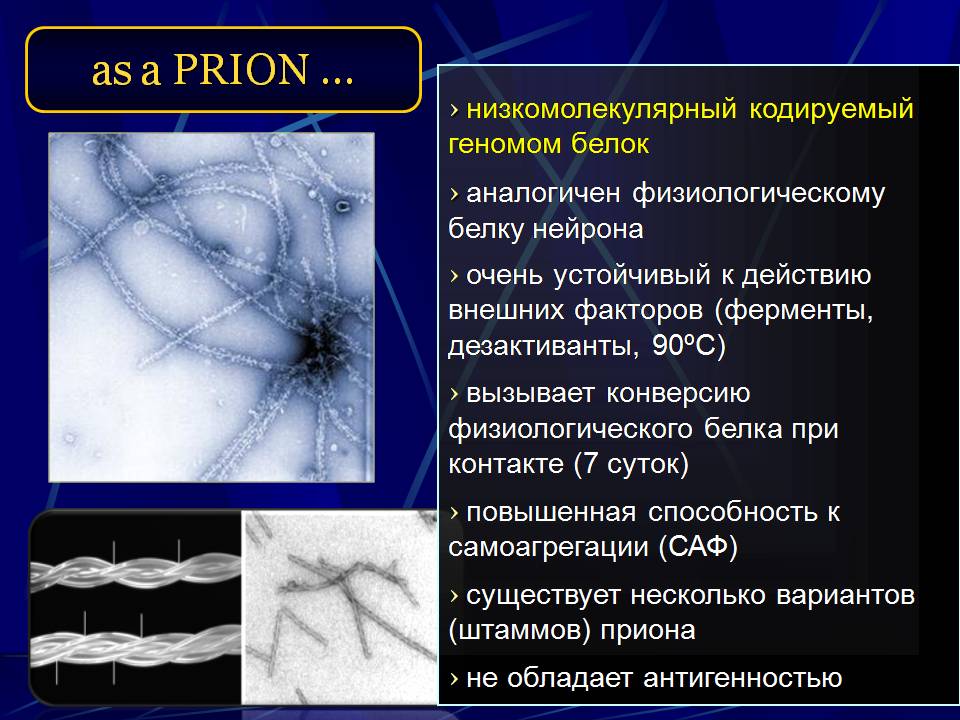 as a PRION …

› низкомолекулярный кодируемый геномом белок

› аналогичен физиологическому белку нейрона

› очень устойчивый к действию внешних факторов (ферменты, дезактиванты, 90ºC)

› вызывает конверсию физиологического белка при контакте (7 суток)

› повышенная способность к самоагрегации (САФ)

› существует несколько вариантов (штаммов) приона

› не обладает антигенностью